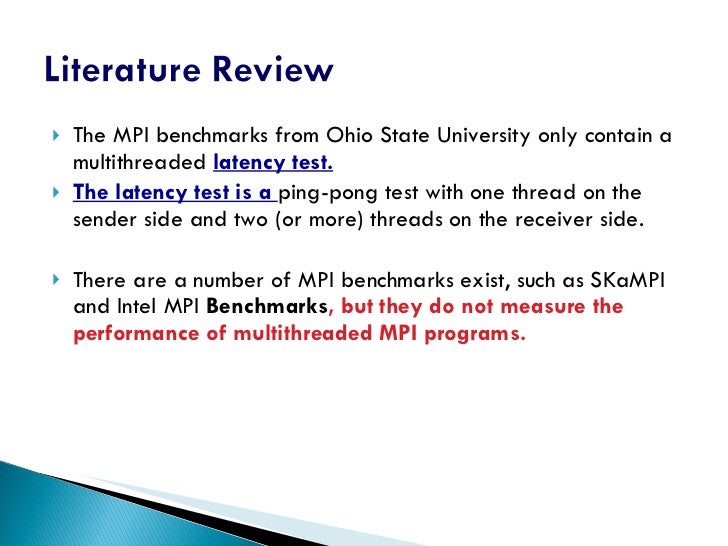 Literature Review

The MPI benchmarks from Ohio State University only contain a multithreaded latency test.

The latency test is a ping-pong test with one thread on the sender side and two (or more) threads on the receiver side.

There are a number of MPI benchmarks exist, such as SKaMPI and Intel MPI Benchmarks, but they do not measure the performance of multithreaded MPI programs.